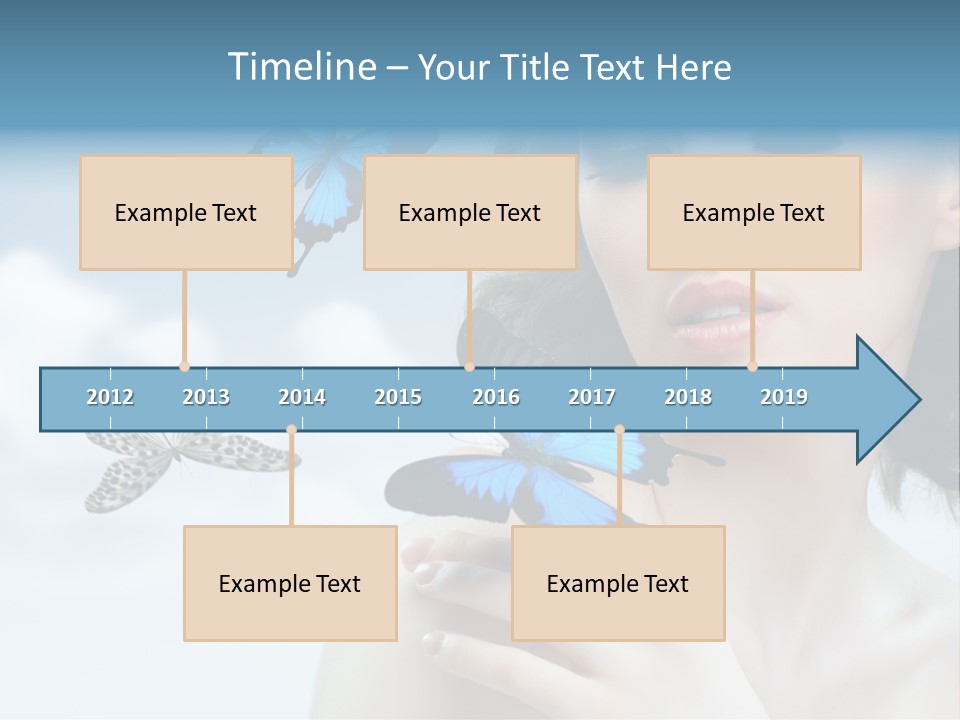 Timeline – Your Title Text Here

Example Text

Example Text

Example Text

2012 2013 2014 2015 2016 2017 2018 2019

Example Text

Example Text